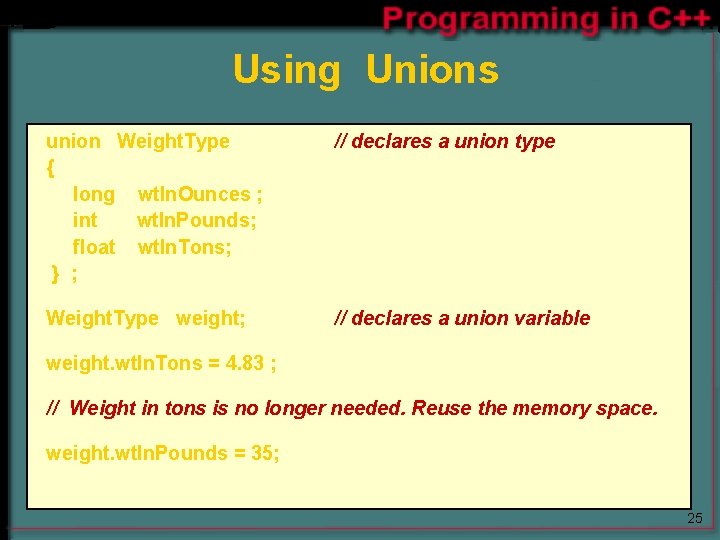 Programming in C++

Using Unions

union WeightType // declares a union type
{
long wtInOunces ;
int wtInPounds;
float wtInTons;
} ;

WeightType weight; // declares a union variable

weight.wtInTons = 4.83 ;

// Weight in tons is no longer needed. Reuse the memory space.

weight.wtInPounds = 35;

25